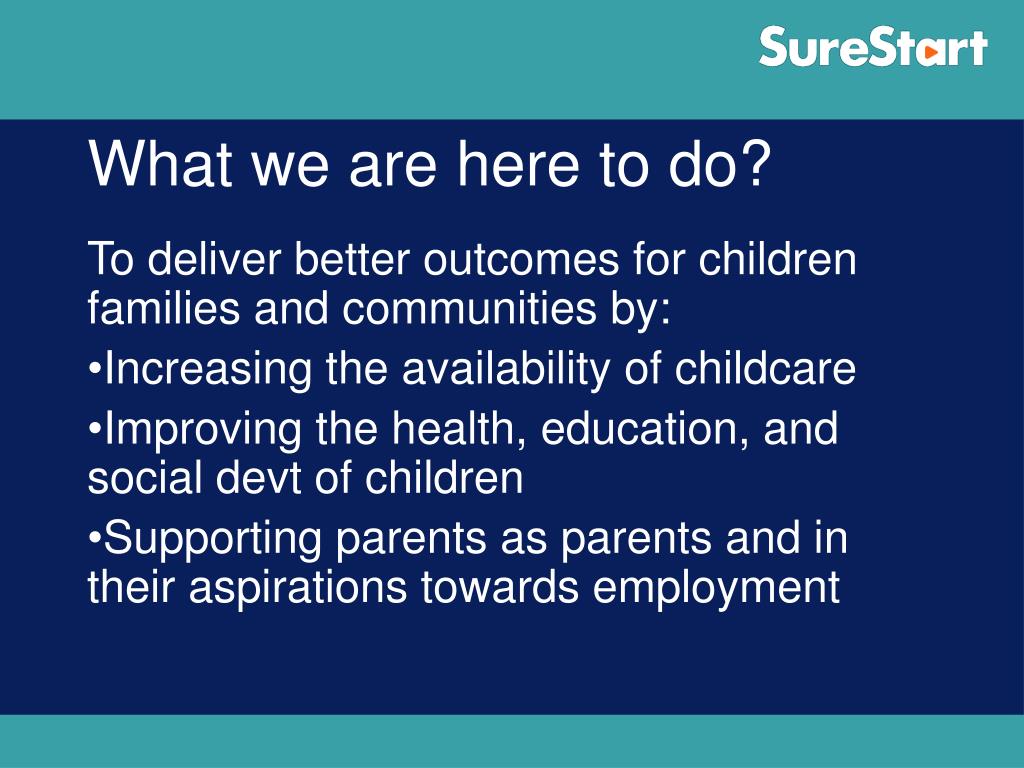 SureStart

What we are here to do?

To deliver better outcomes for children families and communities by:

•Increasing the availability of childcare

•Improving the health, education, and social devt of children

•Supporting parents as parents and in their aspirations towards employment